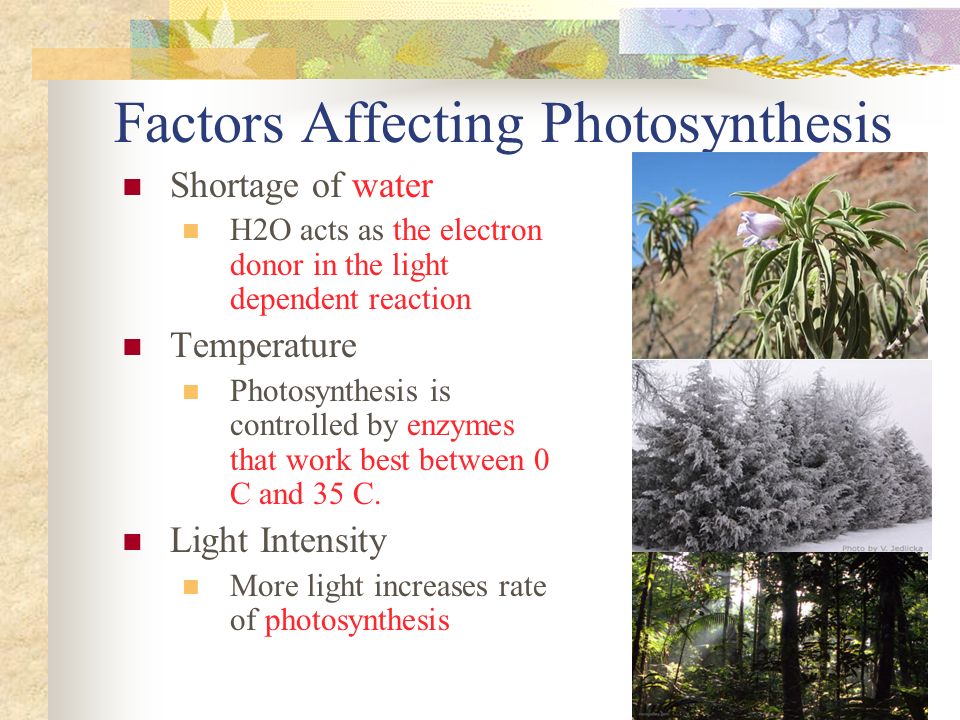 Factors Affecting Photosynthesis

Shortage of water

H2O acts as the electron donor in the light dependent reaction

Temperature

Photosynthesis is controlled by enzymes that work best between 0 C and 35 C.

Light Intensity

More light increases rate of photosynthesis

Photo by V. Jedlicka